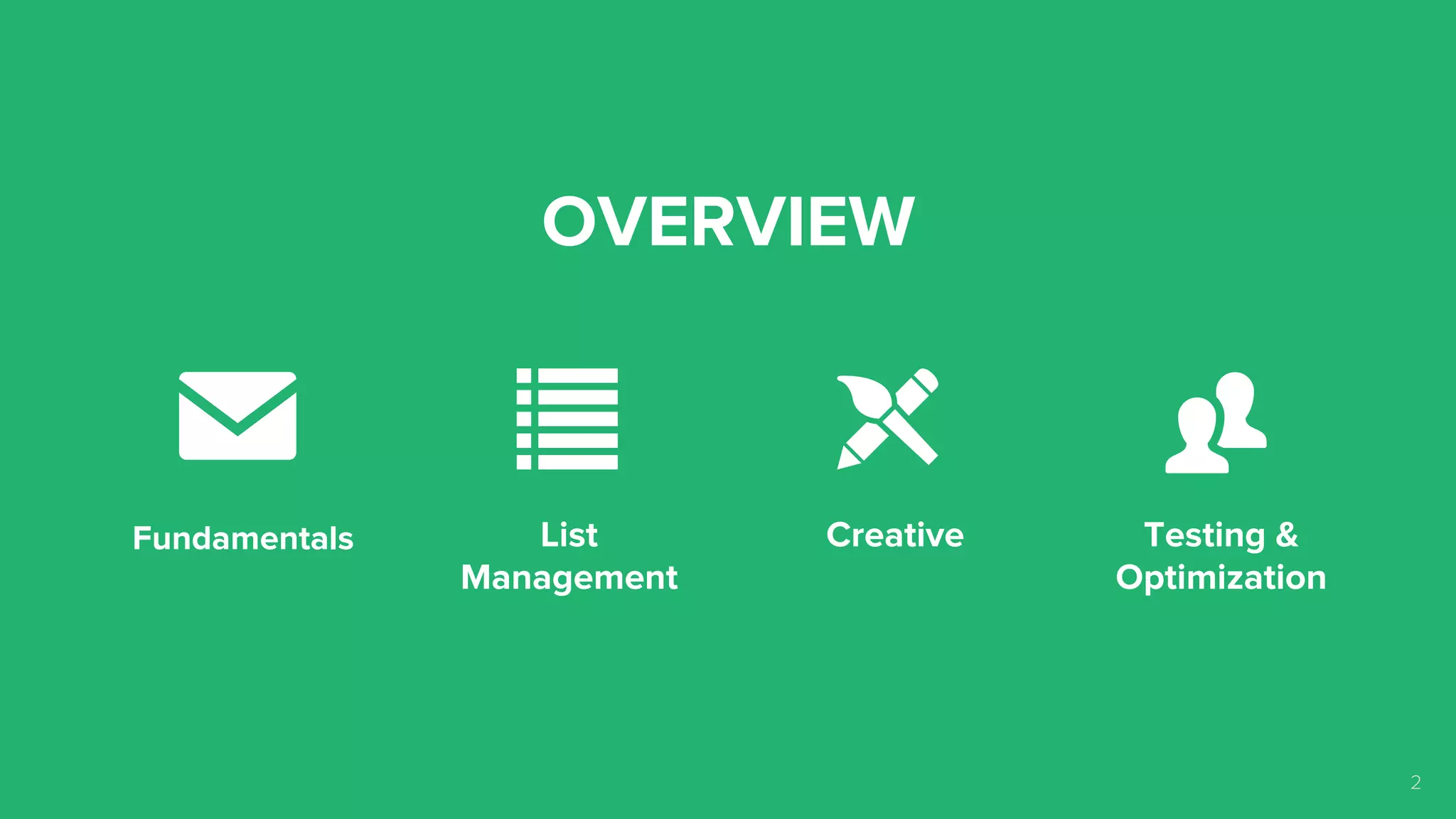 OVERVIEW

Fundamentals

List Management

Creative

Testing & Optimization

2